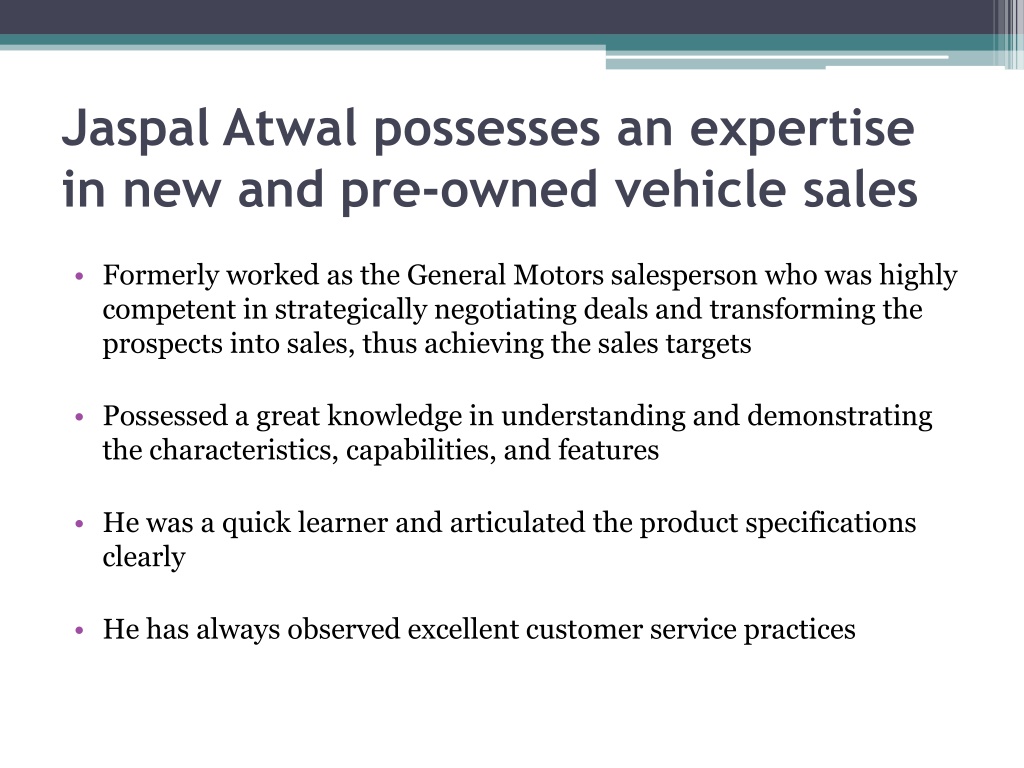 Jaspal Atwal possesses an expertise in new and pre-owned vehicle sales

• Formerly worked as the General Motors salesperson who was highly competent in strategically negotiating deals and transforming the prospects into sales, thus achieving the sales targets

• Possessed a great knowledge in understanding and demonstrating the characteristics, capabilities, and features

• He was a quick learner and articulated the product specifications clearly

• He has always observed excellent customer service practices